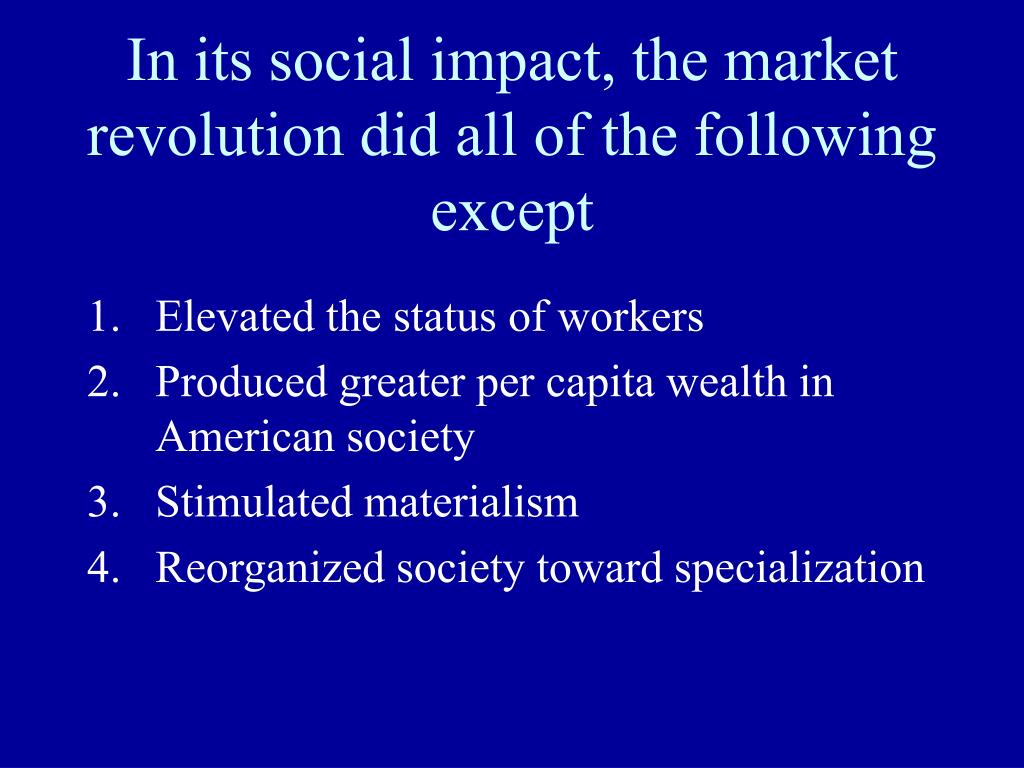 In its social impact, the market revolution did all of the following except

1. Elevated the status of workers
2. Produced greater per capita wealth in American society
3. Stimulated materialism
4. Reorganized society toward specialization